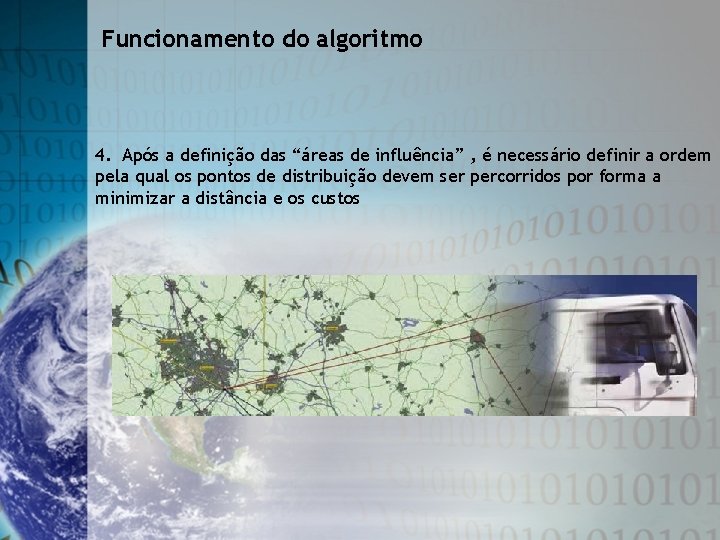 Funcionamento do algoritmo

4. Após a definição das “áreas de influência” , é necessário definir a ordem pela qual os pontos de distribuição devem ser percorridos por forma a minimizar a distância e os custos